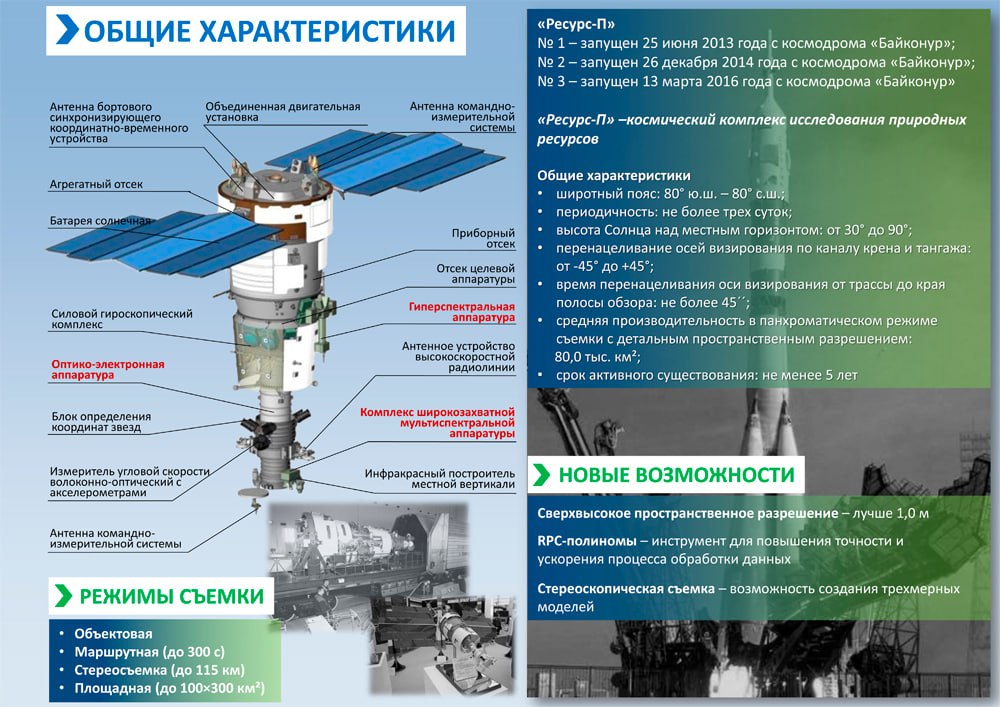 ОБЩИЕ ХАРАКТЕРИСТИКИ

Антенна бортового синхронизирующего координатно-временного устройства

Объединенная двигательная установка

Антенна командно-измерительной системы

Агрегатный отсек

Батарея солнечная

Приборный отсек

Отсек целевой аппаратуры

Силовой гироскопический комплекс

Гиперспектральная аппаратура

Оптико-электронная аппаратура

Антенное устройство высокоскоростной радиолинии

Блок определения координат звезд

Комплекс широкозахватной мультиспектральной аппаратуры

Измеритель угловой скорости волоконно-оптический с акселерометрами

Инфракрасный построитель местной вертикали

Антенна командно-измерительной системы

РЕЖИМЫ СЪЕМКИ

• Объектовая
• Маршрутная (до 300 с)
• Стереосъемка (до 115 км)
• Площадная (до 100×300 км²)

«Ресурс-П»
№ 1 – запущен 25 июня 2013 года с космодрома «Байконур»;
№ 2 – запущен 26 декабря 2014 года с космодрома «Байконур»;
№ 3 – запущен 13 марта 2016 года с космодрома «Байконур»

«Ресурс-П» –космический комплекс исследования природных ресурсов

Общие характеристики
• широтный пояс: 80° ю.ш. – 80° с.ш.;
• периодичность: не более трех суток;
• высота Солнца над местным горизонтом: от 30° до 90°;
• перенацеливание осей визирования по каналу крена и тангажа: от -45° до +45°;
• время перенацеливания оси визирования от трассы до края полосы обзора: не более 45´´;
• средняя производительность в панхроматическом режиме съемки с детальным пространственным разрешением: 80,0 тыс. км²;
• срок активного существования: не менее 5 лет

НОВЫЕ ВОЗМОЖНОСТИ

Сверхвысокое пространственное разрешение – лучше 1,0 м

RPC-полиномы – инструмент для повышения точности и ускорения процесса обработки данных

Стереоскопическая съемка – возможность создания трехмерных моделей